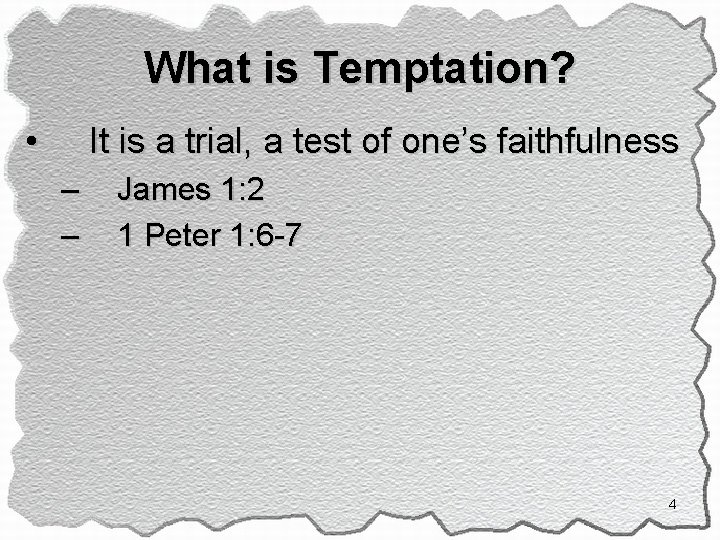 What is Temptation?

• It is a trial, a test of one's faithfulness
– James 1:2
– 1 Peter 1:6-7

4